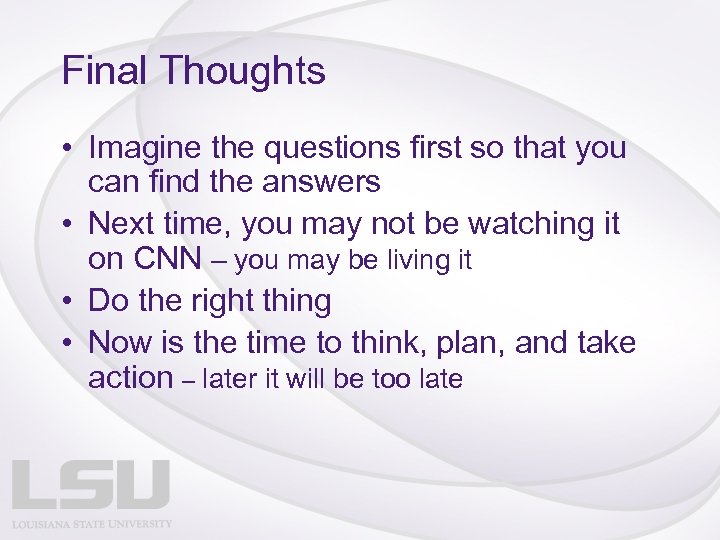 Final Thoughts

• Imagine the questions first so that you can find the answers
• Next time, you may not be watching it on CNN – you may be living it
• Do the right thing
• Now is the time to think, plan, and take action – later it will be too late

LSU
LOUISIANA STATE UNIVERSITY